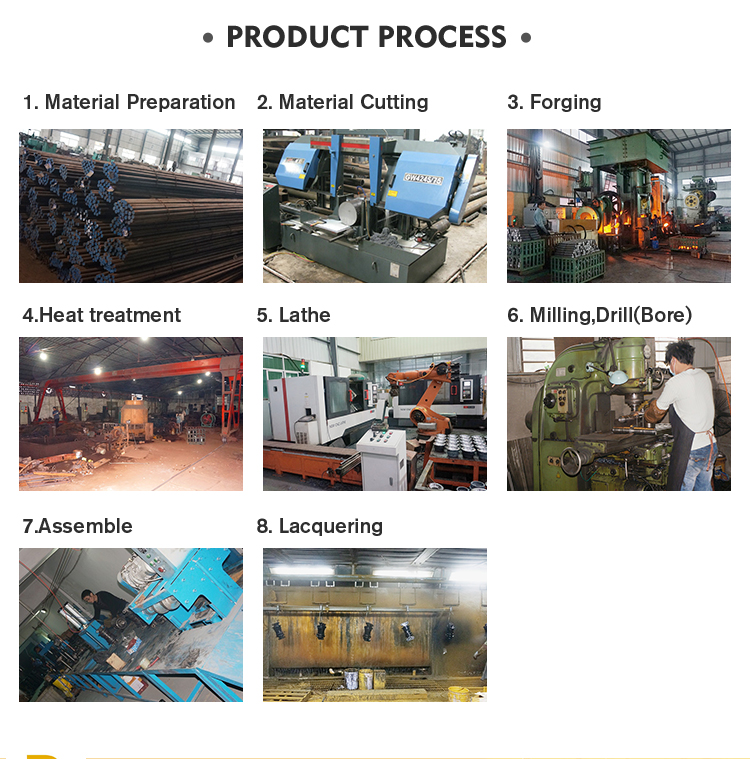 • PRODUCT PROCESS •

1. Material Preparation

2. Material Cutting

GW4245/75

3. Forging

4.Heat treatment

5. Lathe

6. Milling,Drill(Bore)

7.Assemble

8. Lacquering